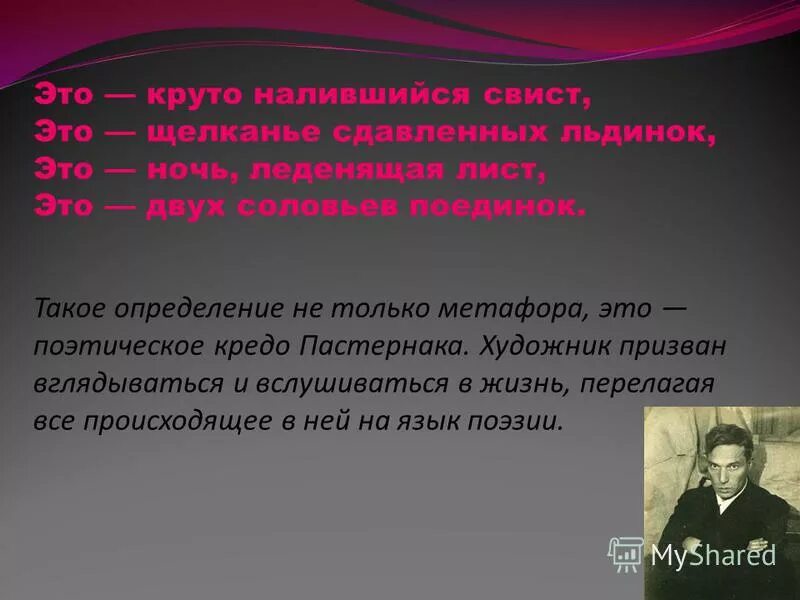 Это — круто налившийся свист,
Это — щелканье сдавленных льдинок,
Это — ночь, леденящая лист,
Это — двух соловьев поединок.

Такое определение не только метафора, это — поэтическое кредо Пастернака. Художник призван вглядываться и вслушиваться в жизнь, перелагая все происходящее в ней на язык поэзии.

MyShared